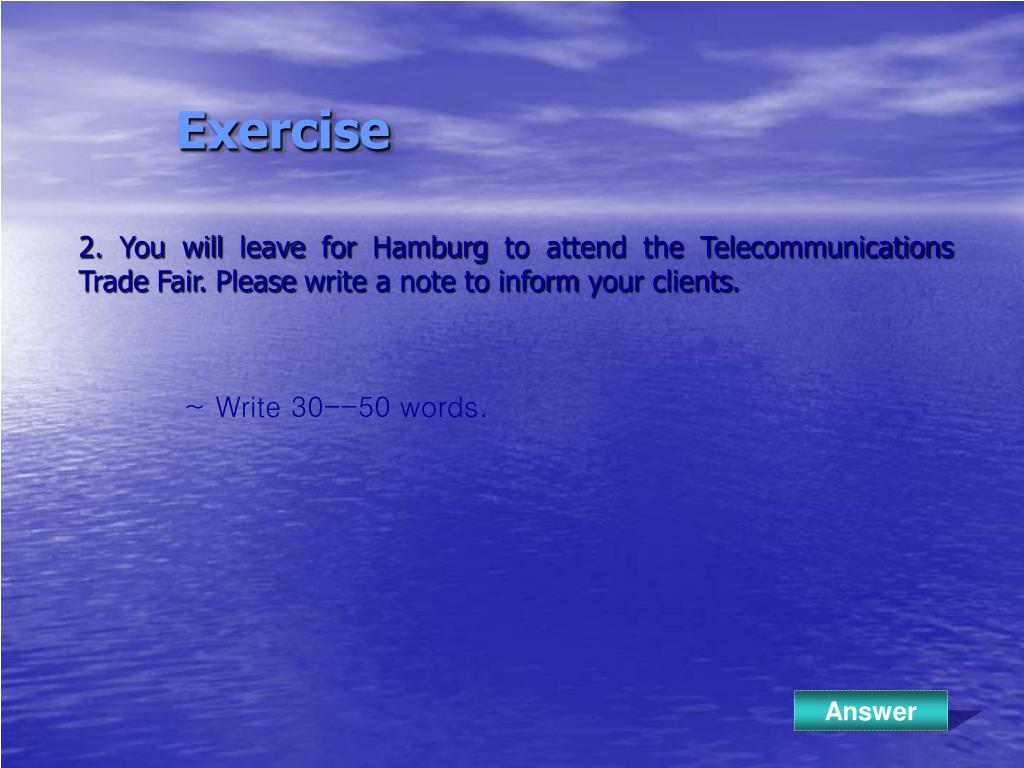 Exercise

2. You will leave for Hamburg to attend the Telecommunications Trade Fair. Please write a note to inform your clients.

~ Write 30--50 words.

Answer